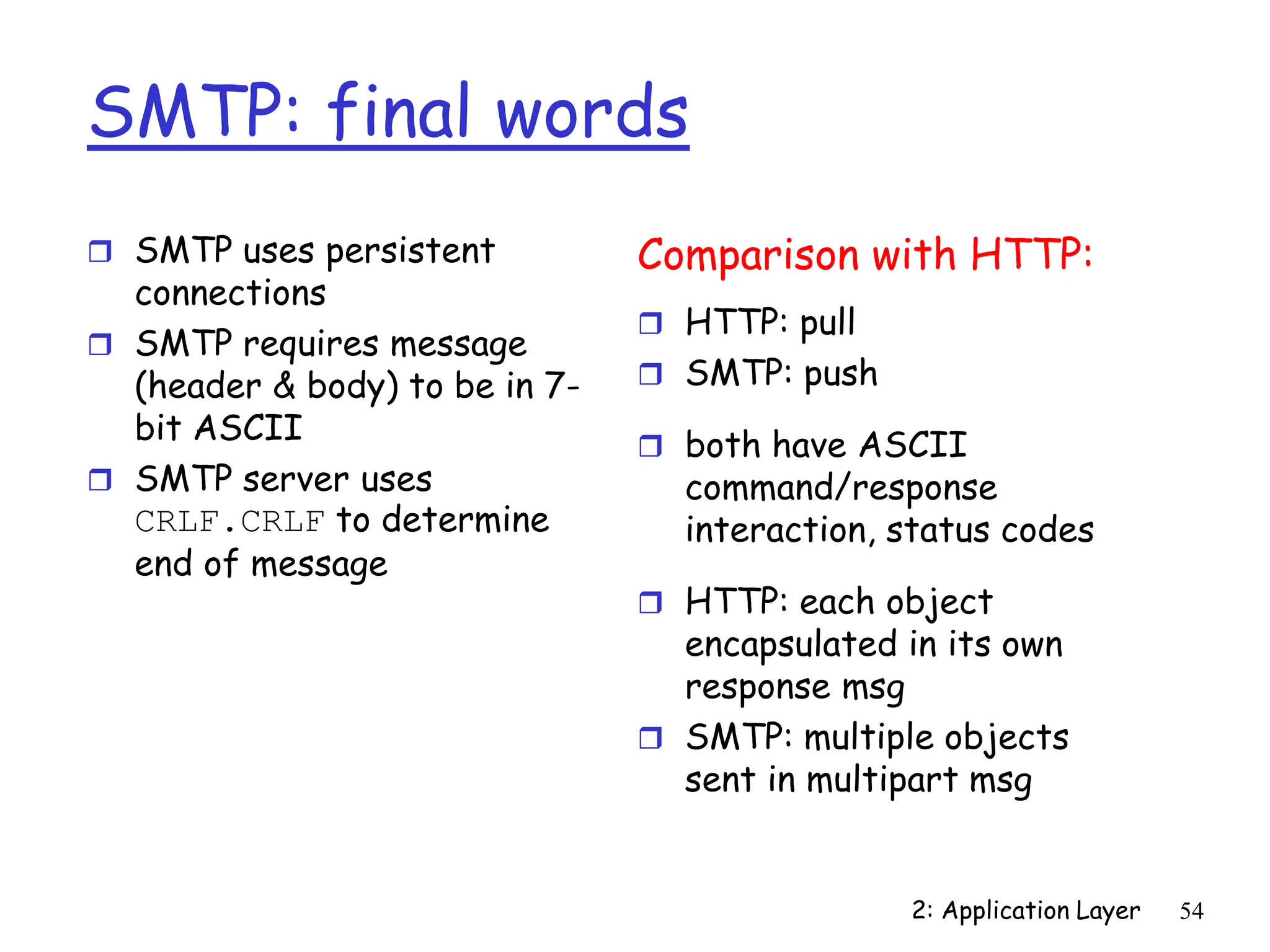 SMTP: final words

❒ SMTP uses persistent connections
❒ SMTP requires message (header & body) to be in 7-bit ASCII
❒ SMTP server uses CRLF.CRLF to determine end of message

Comparison with HTTP:

❒ HTTP: pull
❒ SMTP: push

❒ both have ASCII command/response interaction, status codes

❒ HTTP: each object encapsulated in its own response msg
❒ SMTP: multiple objects sent in multipart msg

2: Application Layer 54